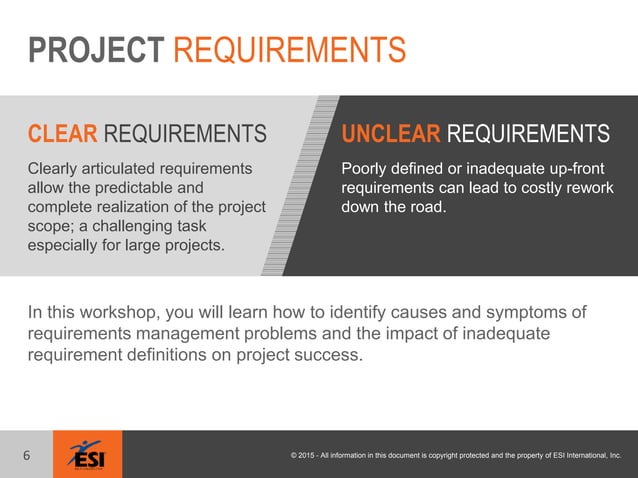 PROJECT REQUIREMENTS

CLEAR REQUIREMENTS

Clearly articulated requirements allow the predictable and complete realization of the project scope; a challenging task especially for large projects.

UNCLEAR REQUIREMENTS

Poorly defined or inadequate up-front requirements can lead to costly rework down the road.

In this workshop, you will learn how to identify causes and symptoms of requirements management problems and the impact of inadequate requirement definitions on project success.

6

ESI

© 2015 - All information in this document is copyright protected and the property of ESI International, Inc.